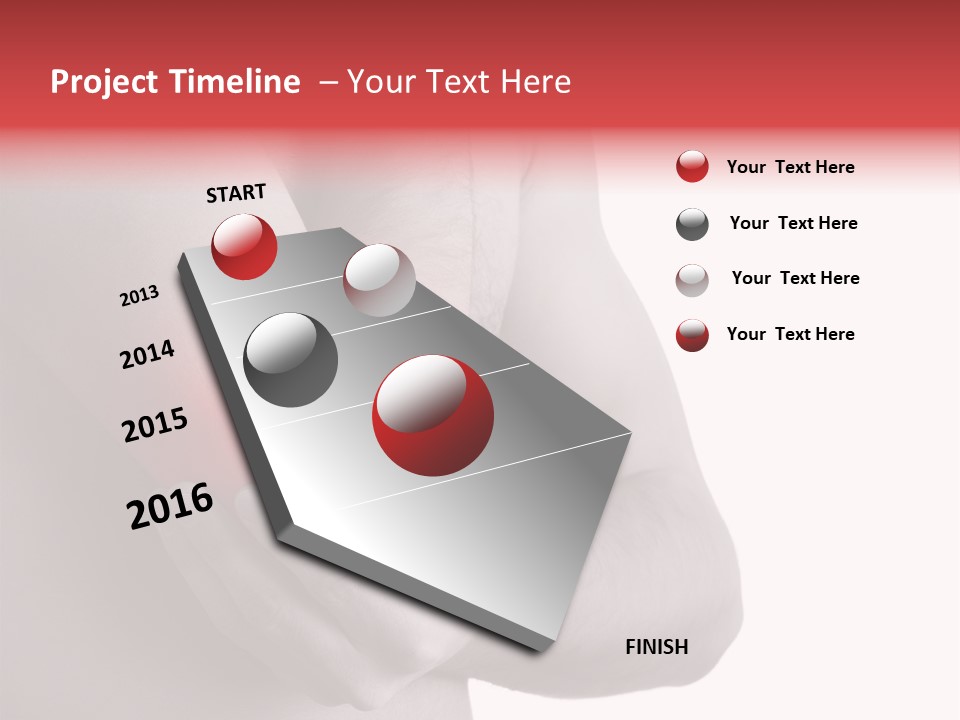 Project Timeline – Your Text Here

START

2013

2014

2015

2016

FINISH

Your Text Here

Your Text Here

Your Text Here

Your Text Here